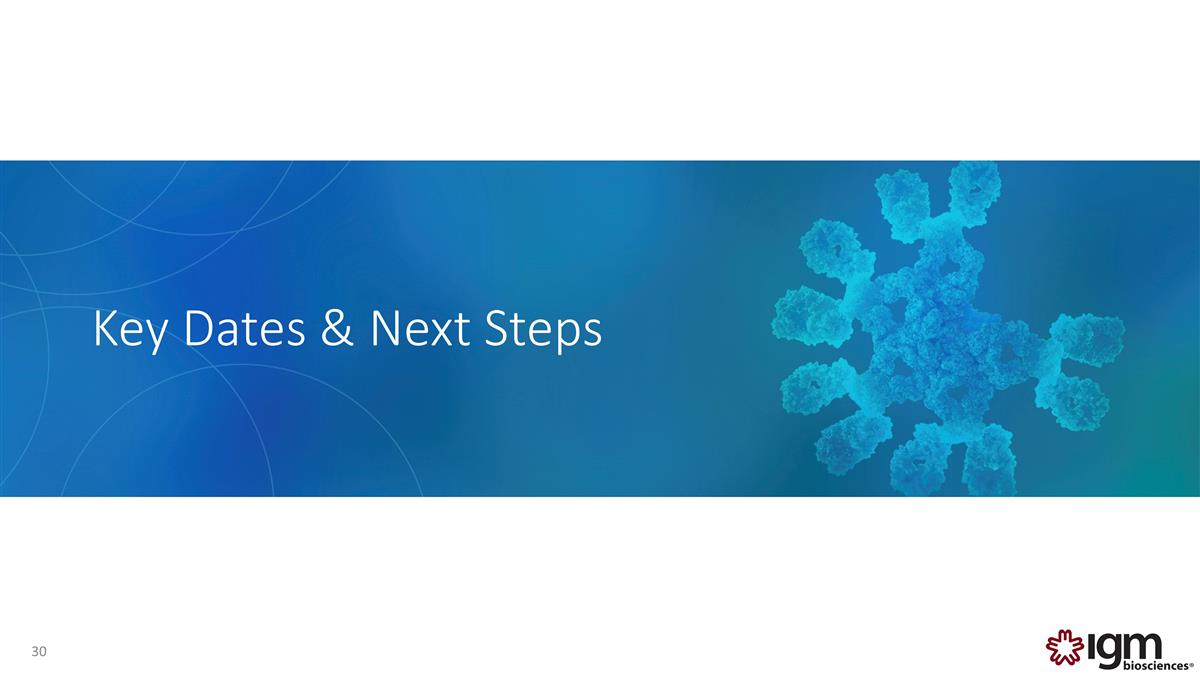 Key Dates & Next Steps

30

igm biosciences®